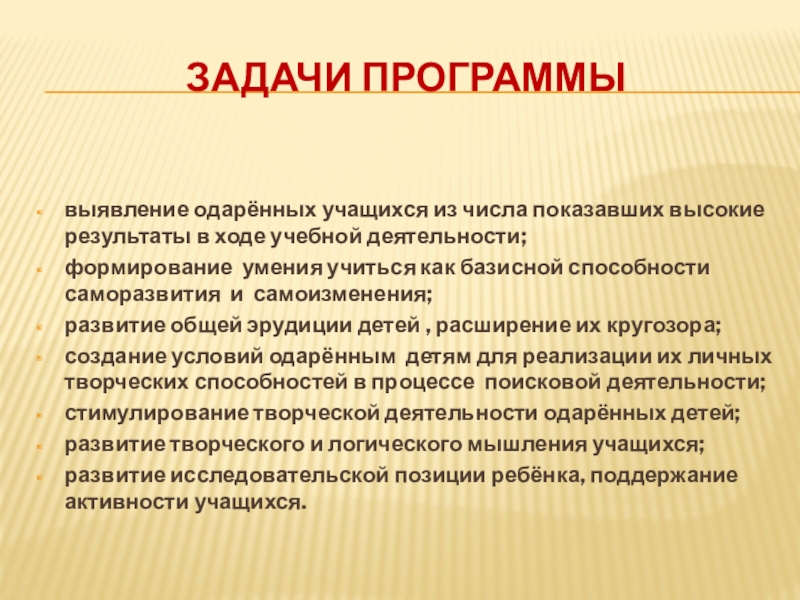 ЗАДАЧИ ПРОГРАММЫ

- выявление одарённых учащихся из числа показавших высокие результаты в ходе учебной деятельности;
- формирование умения учиться как базисной способности саморазвития и самоизменения;
- развитие общей эрудиции детей , расширение их кругозора;
- создание условий одарённым детям для реализации их личных творческих способностей в процессе поисковой деятельности;
- стимулирование творческой деятельности одарённых детей;
- развитие творческого и логического мышления учащихся;
- развитие исследовательской позиции ребёнка, поддержание активности учащихся.